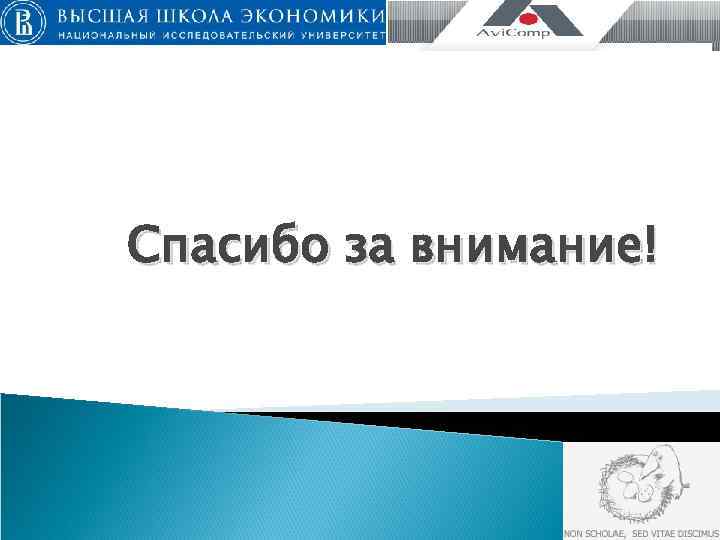 ВЫСШАЯ ШКОЛА ЭКОНОМИКИ
НАЦИОНАЛЬНЫЙ ИССЛЕДОВАТЕЛЬСКИЙ УНИВЕРСИТЕТ

AviComp

Спасибо за внимание!

NON SCHOLAE, SED VITAE DISCIMUS